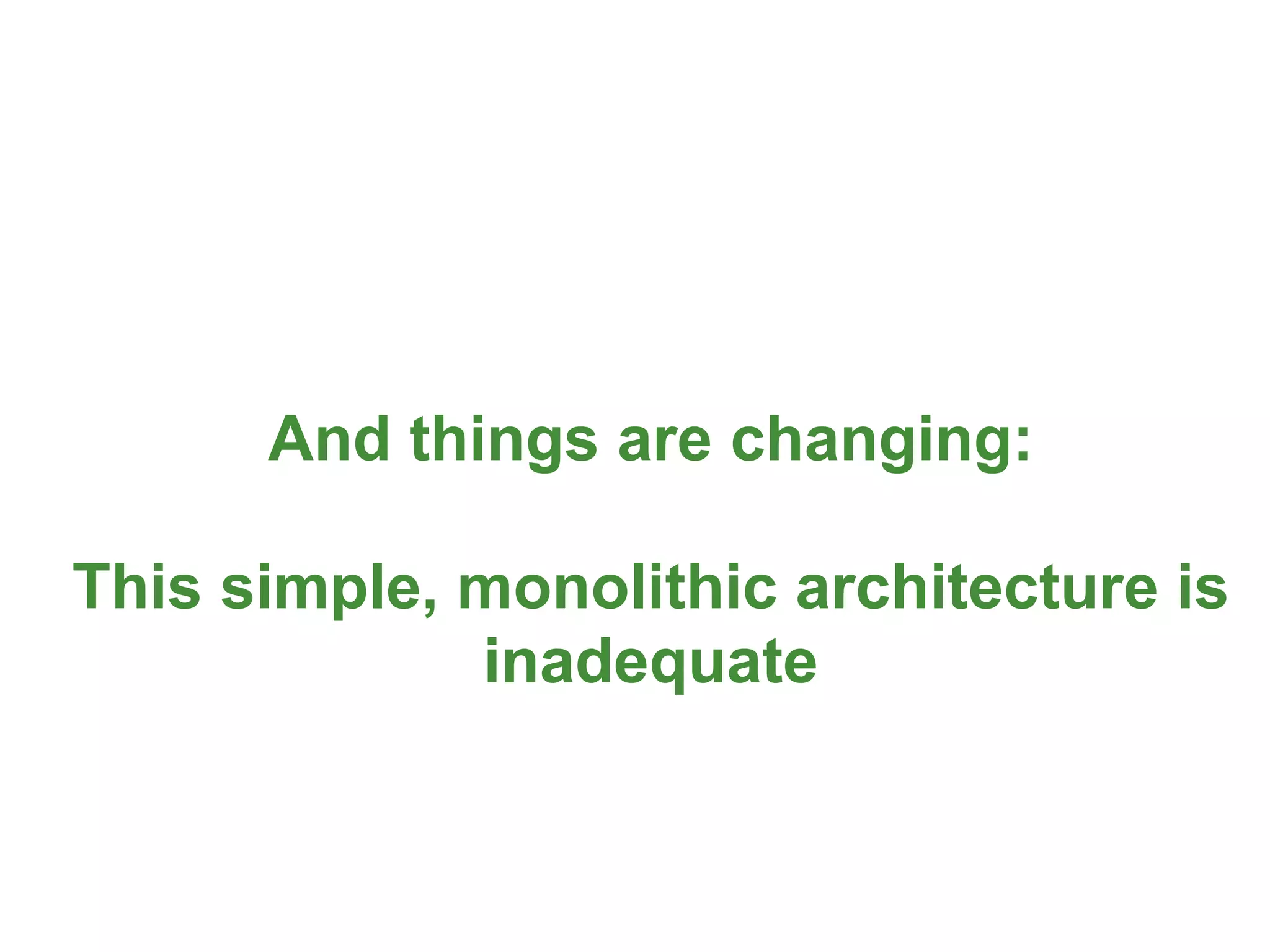 And things are changing:

This simple, monolithic architecture is inadequate